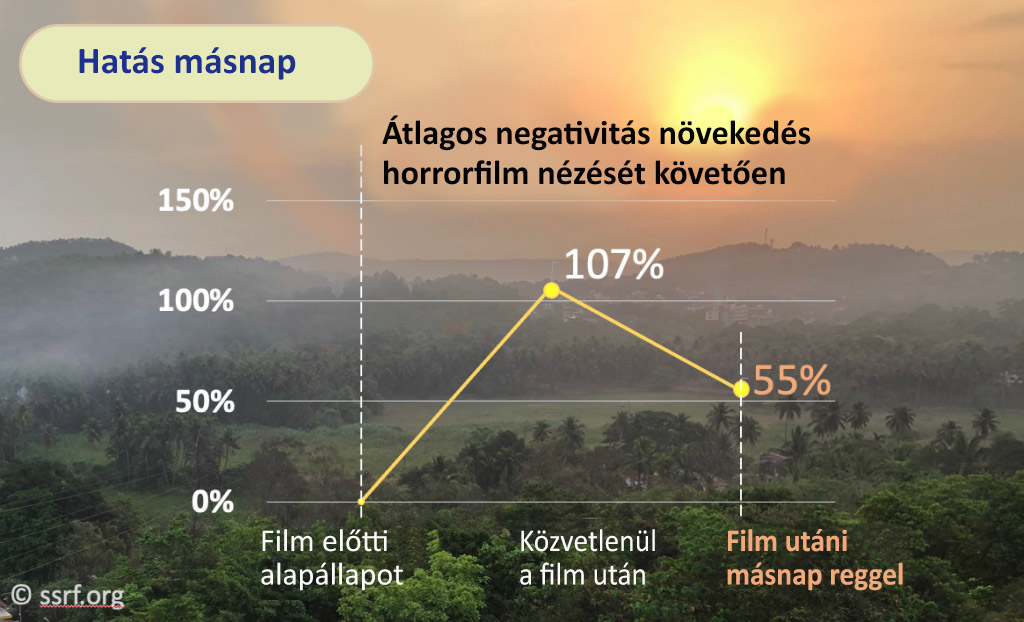 Hatás másnap

Átlagos negativitás növekedés horrorfilm nézését követően

150%
100%
50%
0%

107%
55%

Film előtti alapállapot
Közvetlenül a film után
Film utáni másnap reggel

© ssrf.org